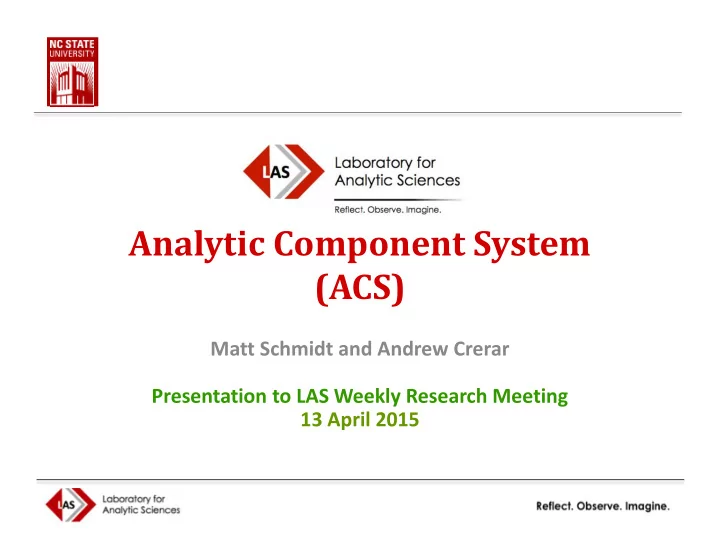 NC STATE UNIVERSITY

LAS Laboratory for Analytic Sciences
Reflect. Observe. Imagine.

Analytic Component System (ACS)

Matt Schmidt and Andrew Crerar

Presentation to LAS Weekly Research Meeting
13 April 2015

LAS Laboratory for Analytic Sciences

Reflect. Observe. Imagine.